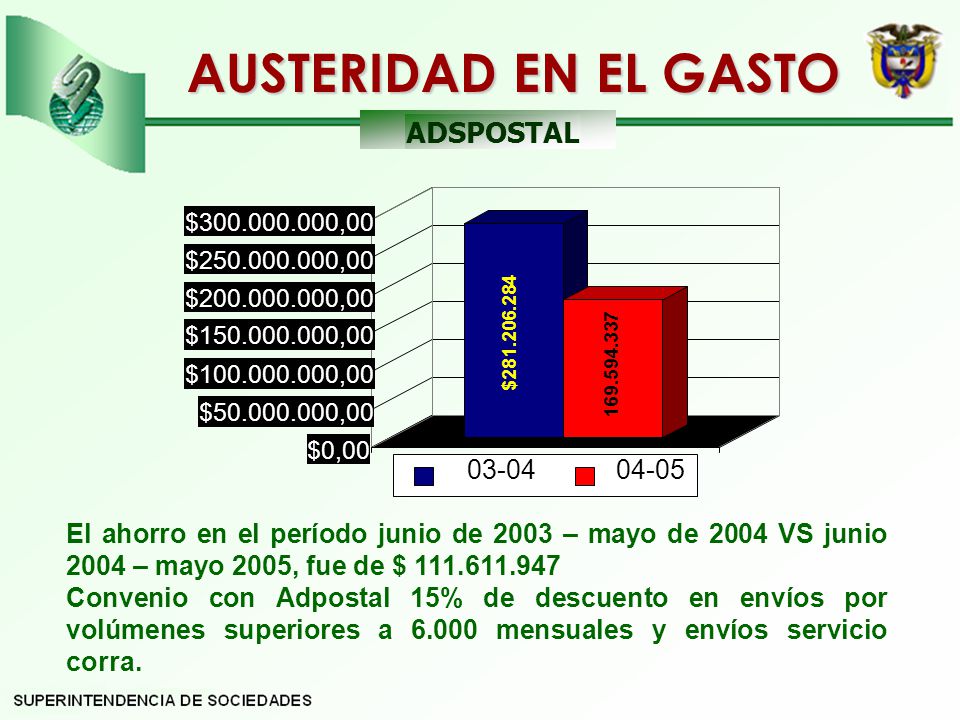 AUSTERIDAD EN EL GASTO

ADSPOSTAL

$300.000.000,00
$250.000.000,00
$200.000.000,00
$150.000.000,00
$100.000.000,00
$50.000.000,00
$0,00

$281.206.284
169.594.337

03-04
04-05

El ahorro en el período junio de 2003 – mayo de 2004 VS junio 2004 – mayo 2005, fue de $ 111.611.947
Convenio con Adpostal 15% de descuento en envíos por volúmenes superiores a 6.000 mensuales y envíos servicio corra.

SUPERINTENDENCIA DE SOCIEDADES